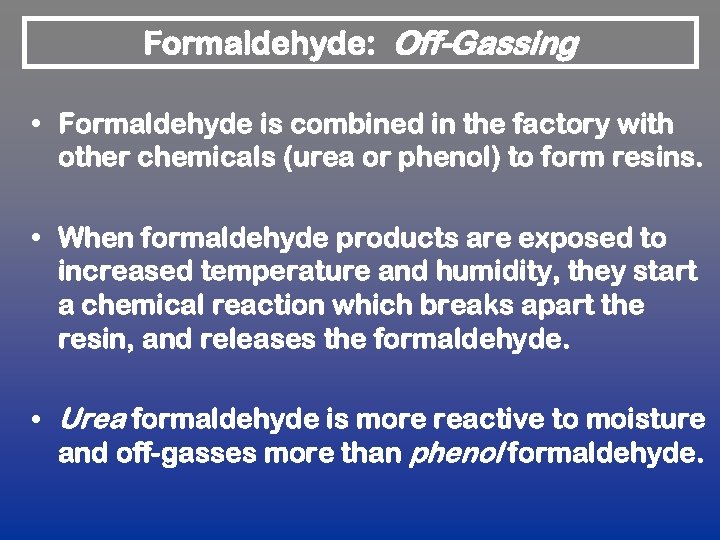 Formaldehyde: Off-Gassing

• Formaldehyde is combined in the factory with other chemicals (urea or phenol) to form resins.

• When formaldehyde products are exposed to increased temperature and humidity, they start a chemical reaction which breaks apart the resin, and releases the formaldehyde.

• Urea formaldehyde is more reactive to moisture and off-gasses more than phenol formaldehyde.